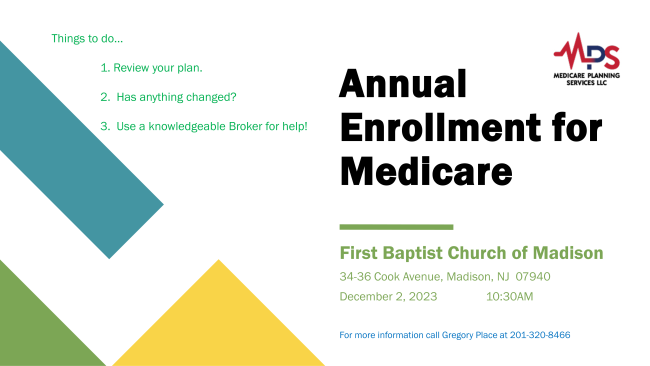 Things to do…

1. Review your plan.

2. Has anything changed?

3. Use a knowledgeable Broker for help!

MPS
MEDICARE PLANNING SERVICES LLC

Annual Enrollment for Medicare

First Baptist Church of Madison

34-36 Cook Avenue, Madison, NJ 07940

December 2, 2023 10:30AM

For more information call Gregory Place at 201-320-8466